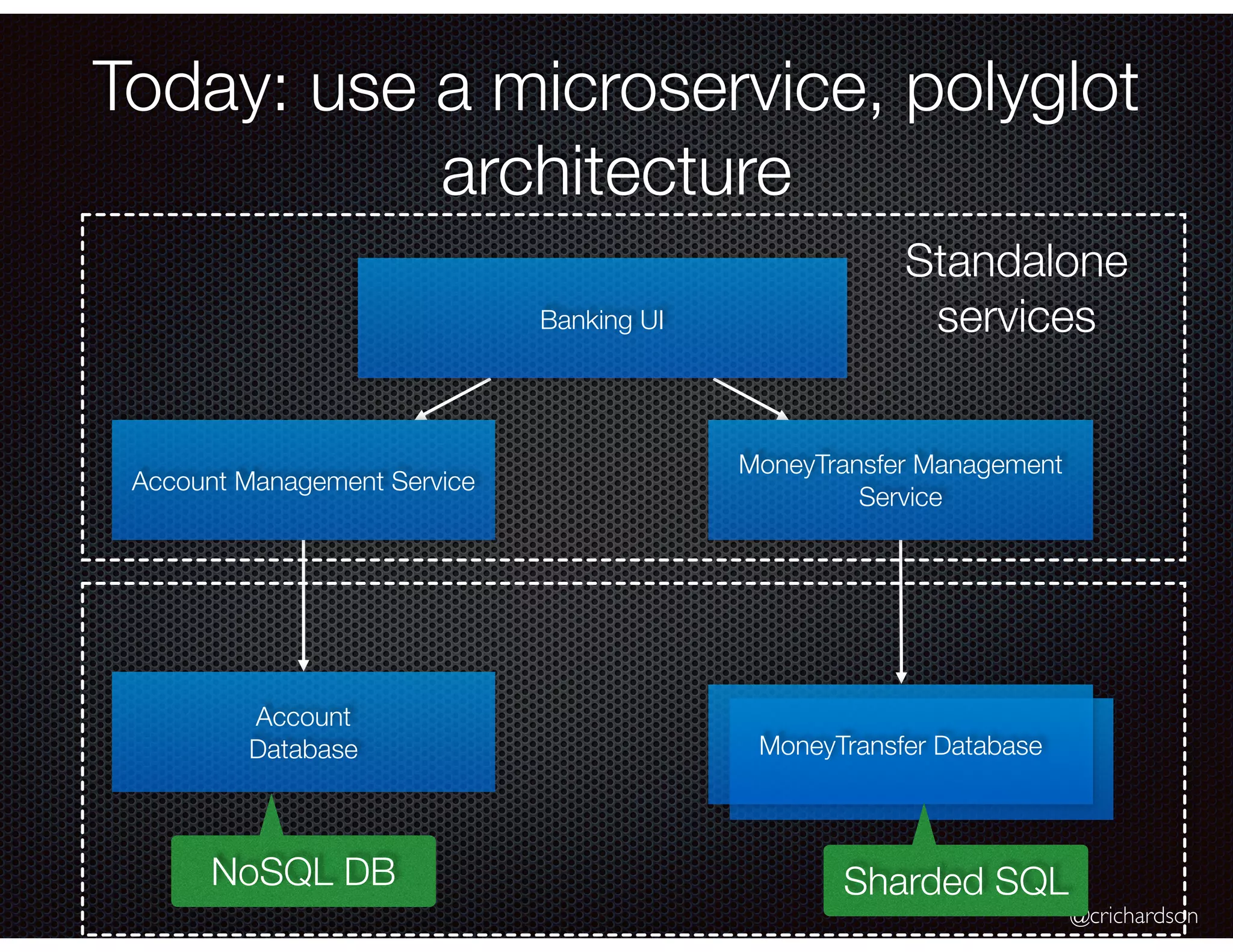 Today: use a microservice, polyglot architecture

Standalone services

Banking UI

Account Management Service

MoneyTransfer Management Service

Account Database

MoneyTransfer Database

NoSQL DB

Sharded SQL

@crichardson